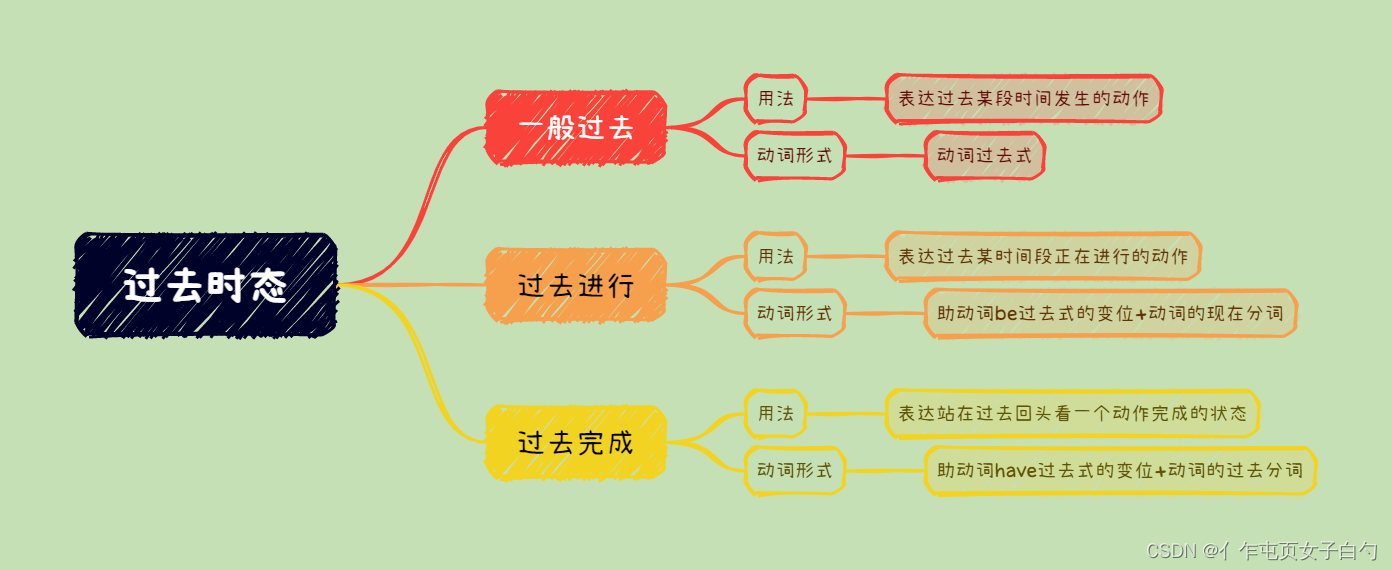 过去时态

一般过去

用法

表达过去某段时间发生的动作

动词形式

动词过去式

过去进行

用法

表达过去某时间段正在进行的动作

动词形式

助动词be过去式的变位+动词的现在分词

过去完成

用法

表达站在过去回头看一个动作完成的状态

动词形式

助动词have过去式的变位+动词的过去分词

CSDN @亻乍屯页女子白勺